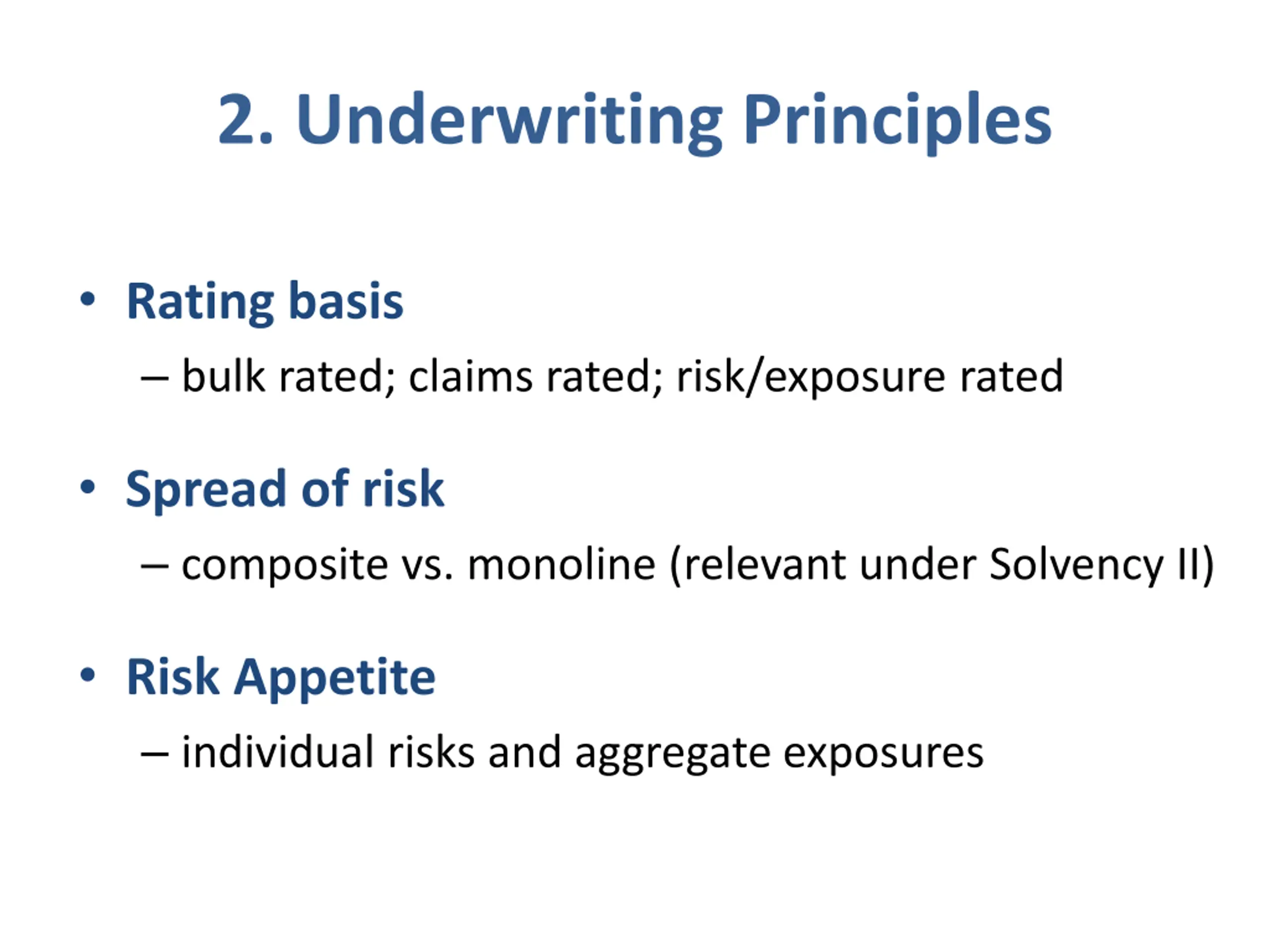 2. Underwriting Principles

• Rating basis
– bulk rated; claims rated; risk/exposure rated

• Spread of risk
– composite vs. monoline (relevant under Solvency II)

• Risk Appetite
– individual risks and aggregate exposures